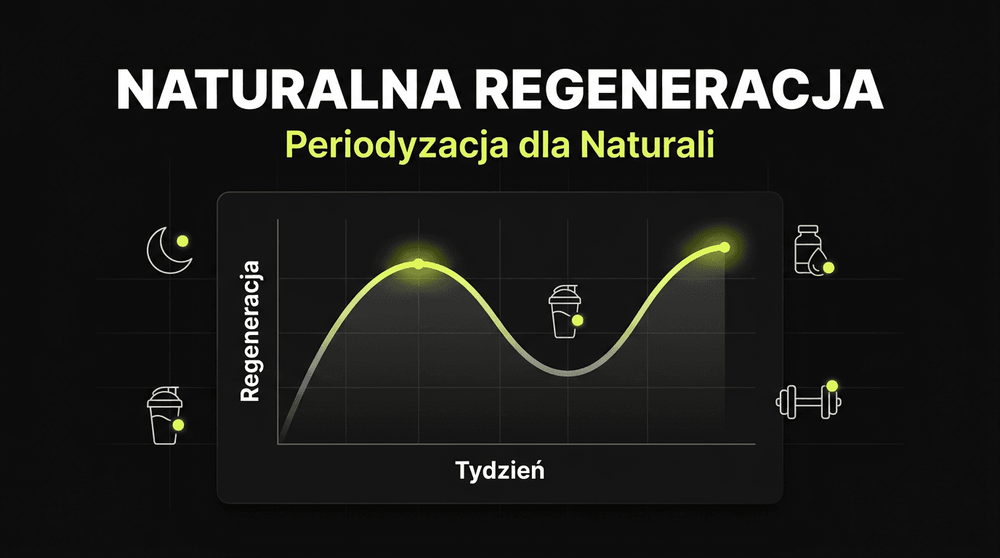 NATURALNA REGENERACJA
Periodyzacja dla Naturali

Regeneracja

Tydzień